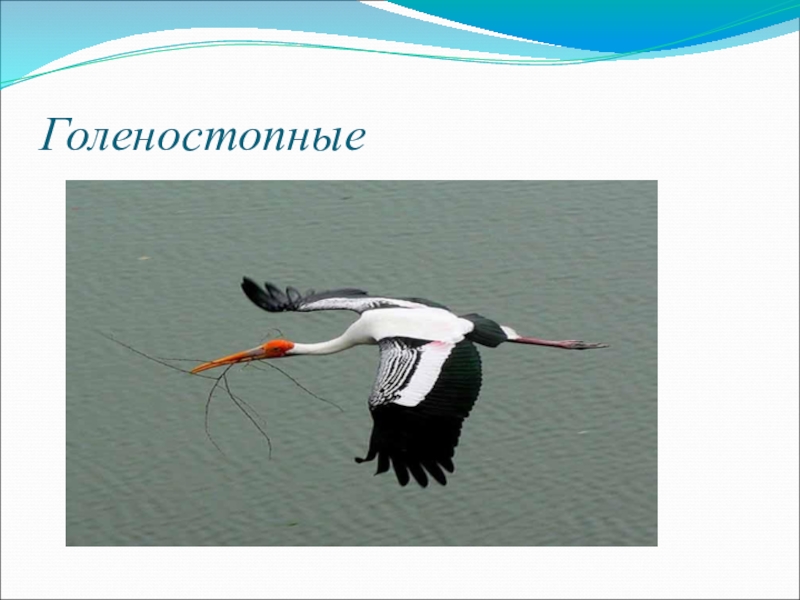 Голеностопные